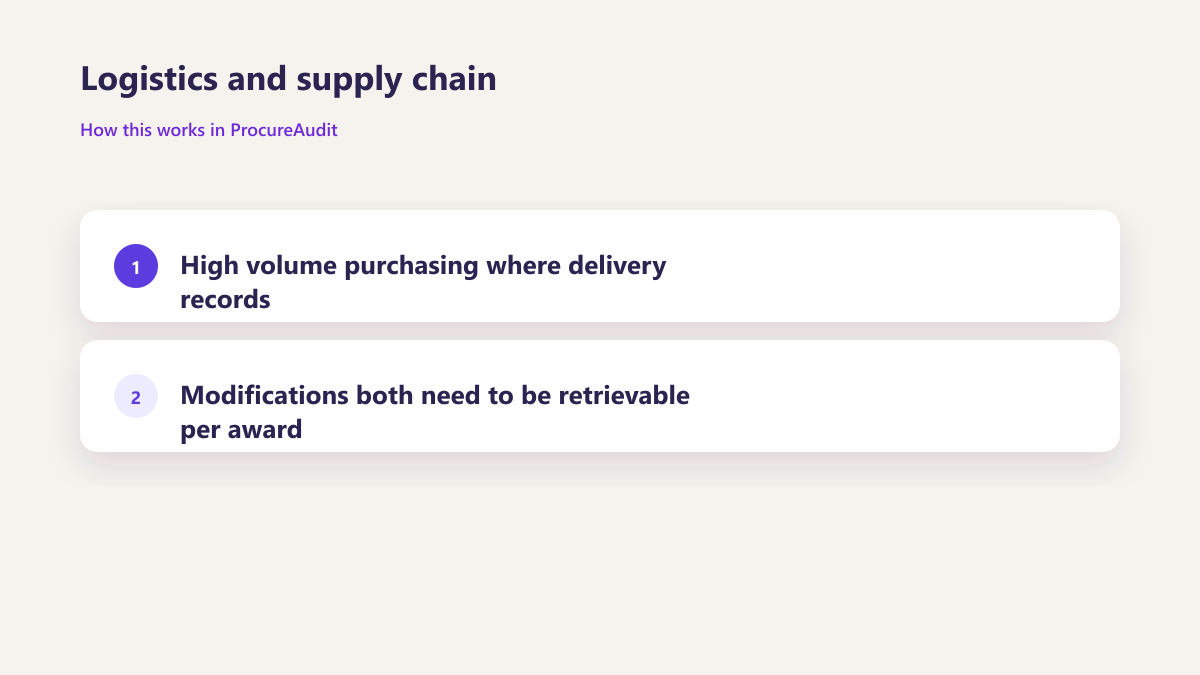 Logistics and supply chain

How this works in ProcureAudit

1 High volume purchasing where delivery records

2 Modifications both need to be retrievable per award